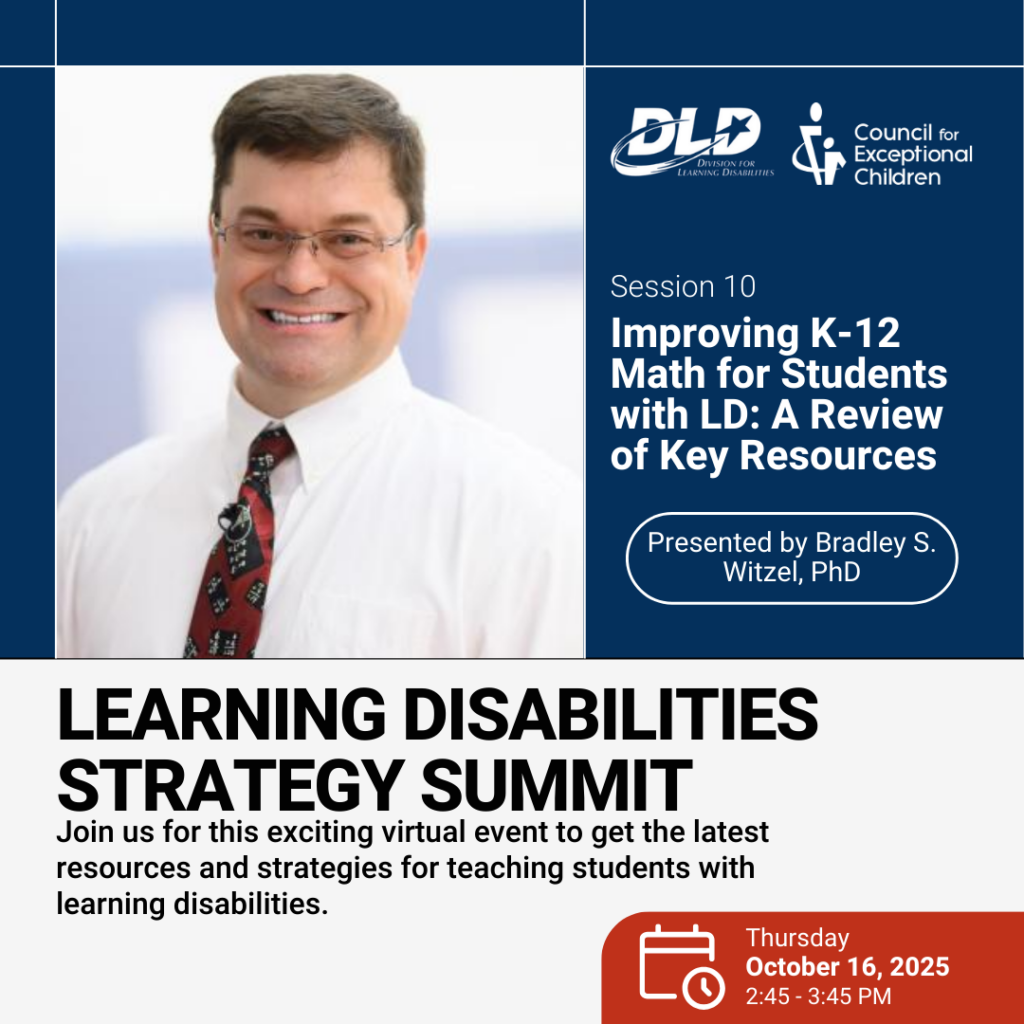 DLD
DIVISION FOR LEARNING DISABILITIES

Council for Exceptional Children

Session 10

Improving K-12 Math for Students with LD: A Review of Key Resources

Presented by Bradley S. Witzel, PhD

LEARNING DISABILITIES STRATEGY SUMMIT

Join us for this exciting virtual event to get the latest resources and strategies for teaching students with learning disabilities.

Thursday
October 16, 2025
2:45 - 3:45 PM